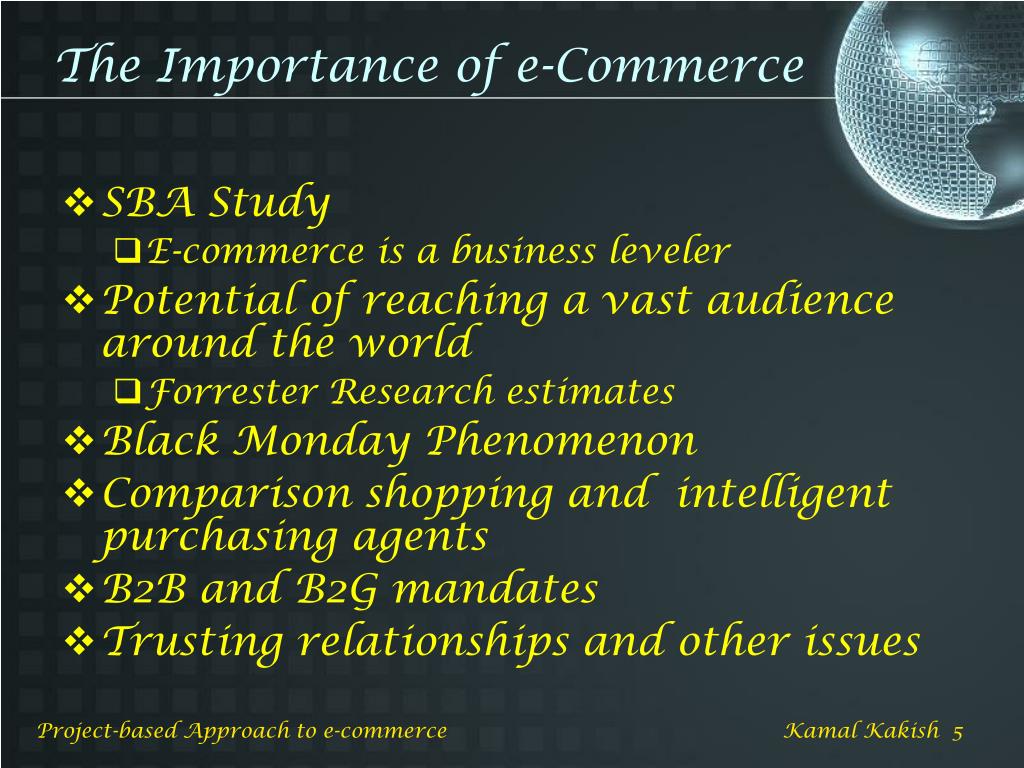 The Importance of e-Commerce

❖ SBA Study
❑ E-commerce is a business leveler
❖ Potential of reaching a vast audience around the world
❑ Forrester Research estimates
❖ Black Monday Phenomenon
❖ Comparison shopping and intelligent purchasing agents
❖ B2B and B2G mandates
❖ Trusting relationships and other issues

Project-based Approach to e-commerce

Kamal Kakish 5